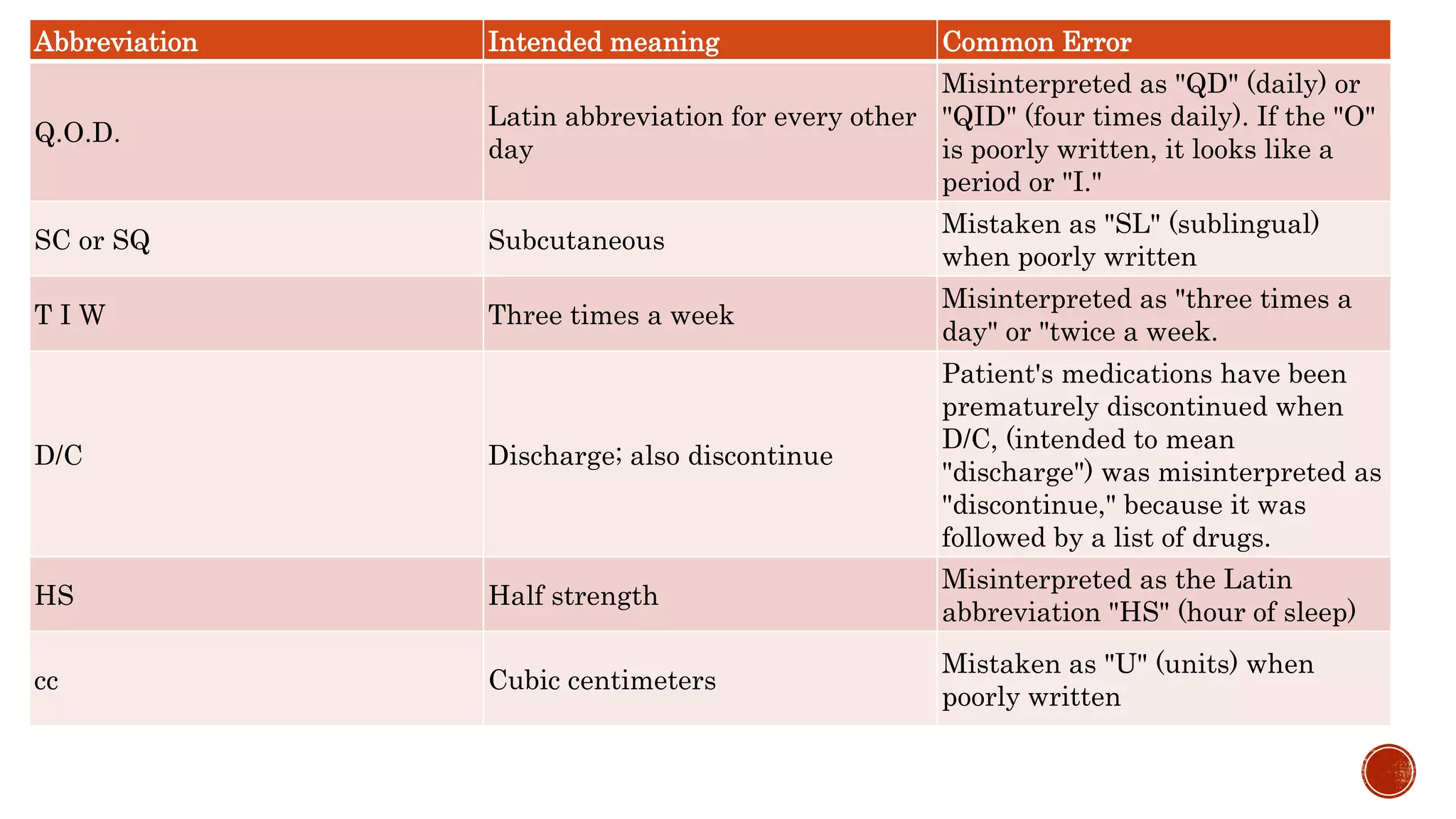 | Abbreviation | Intended meaning | Common Error |
|---|---|---|
| Q.O.D. | Latin abbreviation for every other day | Misinterpreted as "QD" (daily) or "QID" (four times daily). If the "O" is poorly written, it looks like a period or "I." |
| SC or SQ | Subcutaneous | Mistaken as "SL" (sublingual) when poorly written |
| T I W | Three times a week | Misinterpreted as "three times a day" or "twice a week. |
| D/C | Discharge; also discontinue | Patient's medications have been prematurely discontinued when D/C, (intended to mean "discharge") was misinterpreted as "discontinue," because it was followed by a list of drugs. |
| HS | Half strength | Misinterpreted as the Latin abbreviation "HS" (hour of sleep) |
| cc | Cubic centimeters | Mistaken as "U" (units) when poorly written |